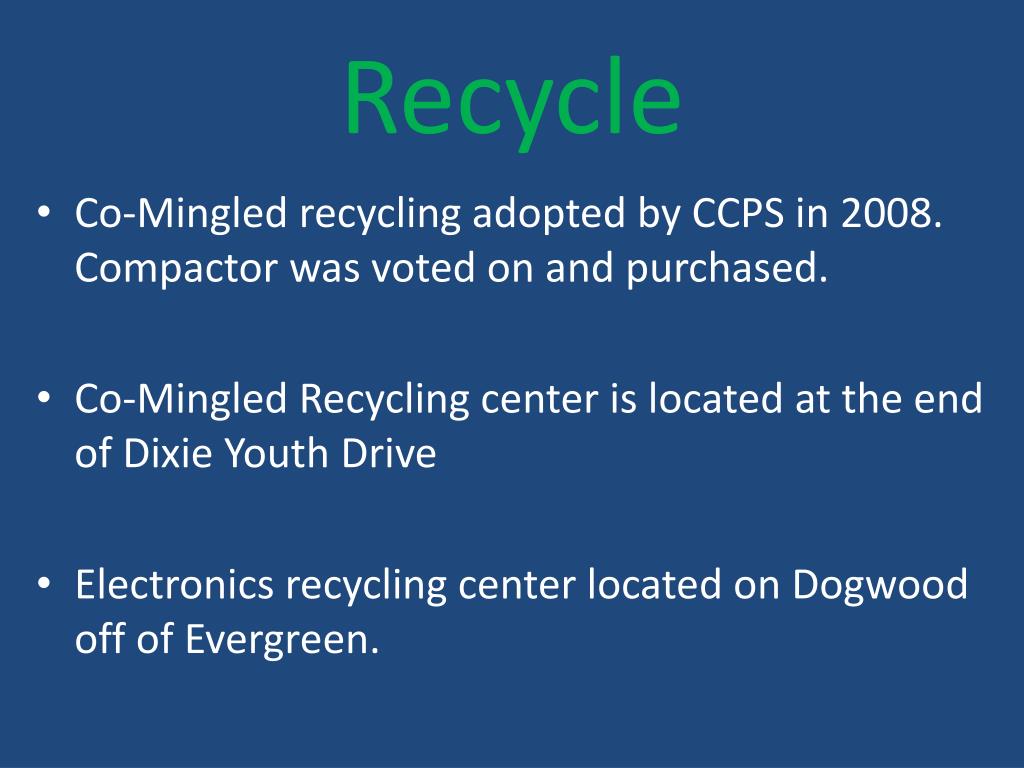 Recycle

• Co-Mingled recycling adopted by CCPS in 2008. Compactor was voted on and purchased.

• Co-Mingled Recycling center is located at the end of Dixie Youth Drive

• Electronics recycling center located on Dogwood off of Evergreen.